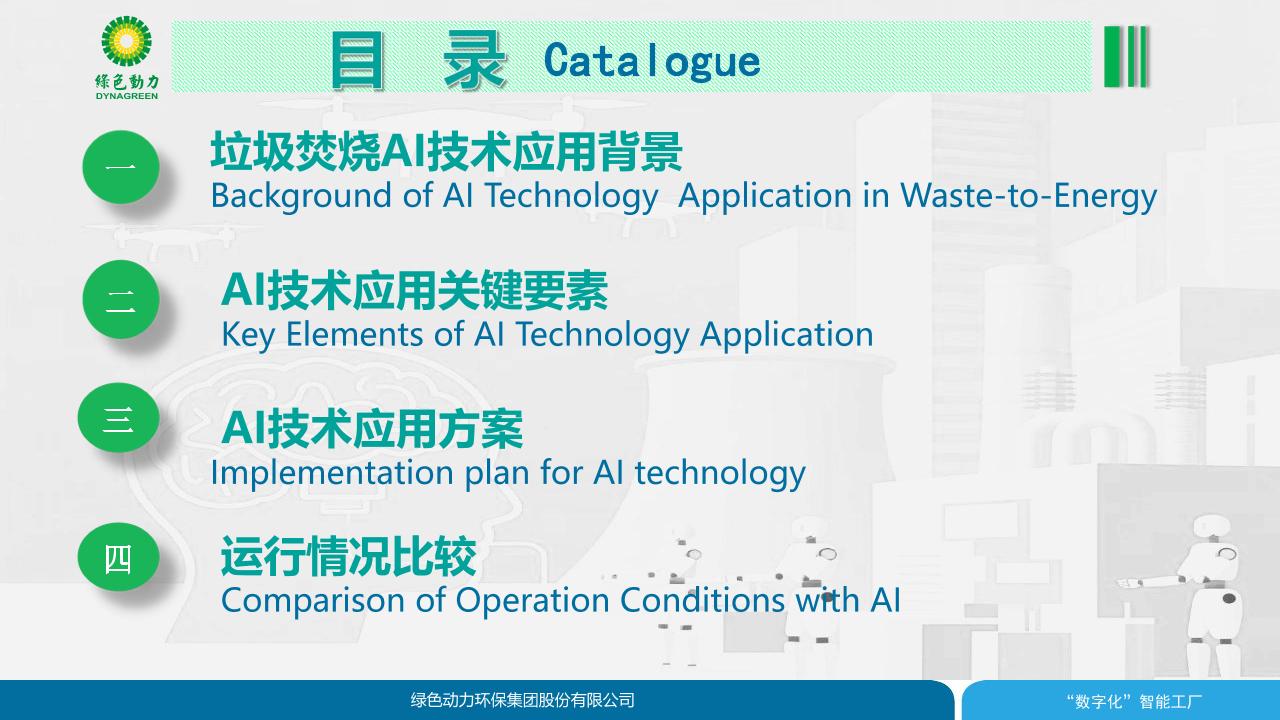 绿色动力
DYNAGREEN

目 录 Catalogue

一
垃圾焚烧AI技术应用背景
Background of AI Technology Application in Waste-to-Energy

二
AI技术应用关键要素
Key Elements of AI Technology Application

三
AI技术应用方案
Implementation plan for AI technology

四
运行情况比较
Comparison of Operation Conditions with AI

绿色动力环保集团股份有限公司

“数字化”智能工厂